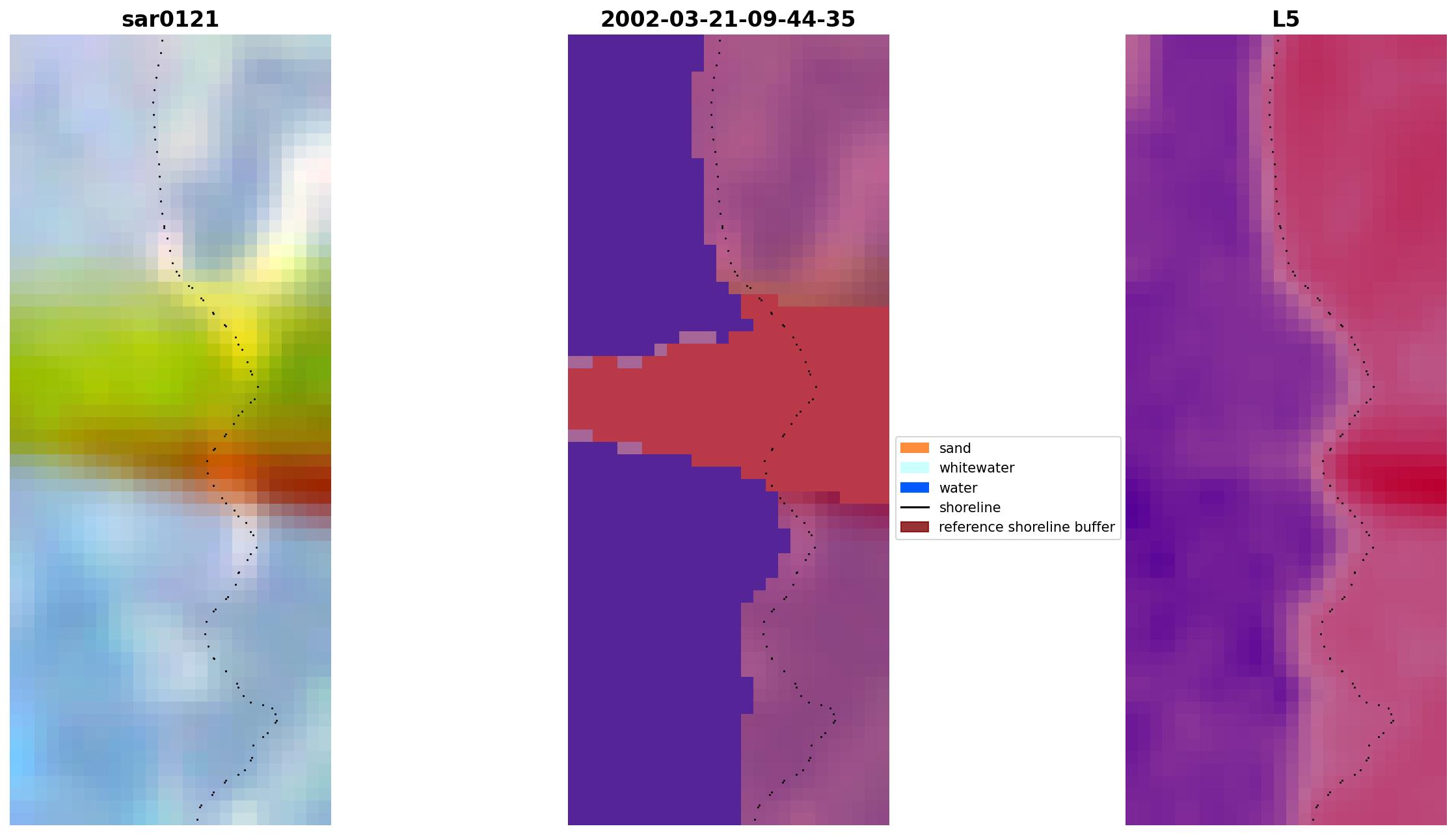 sar0121

2002-03-21-09-44-35

L5

sand
whitewater
water
shoreline
reference shoreline buffer